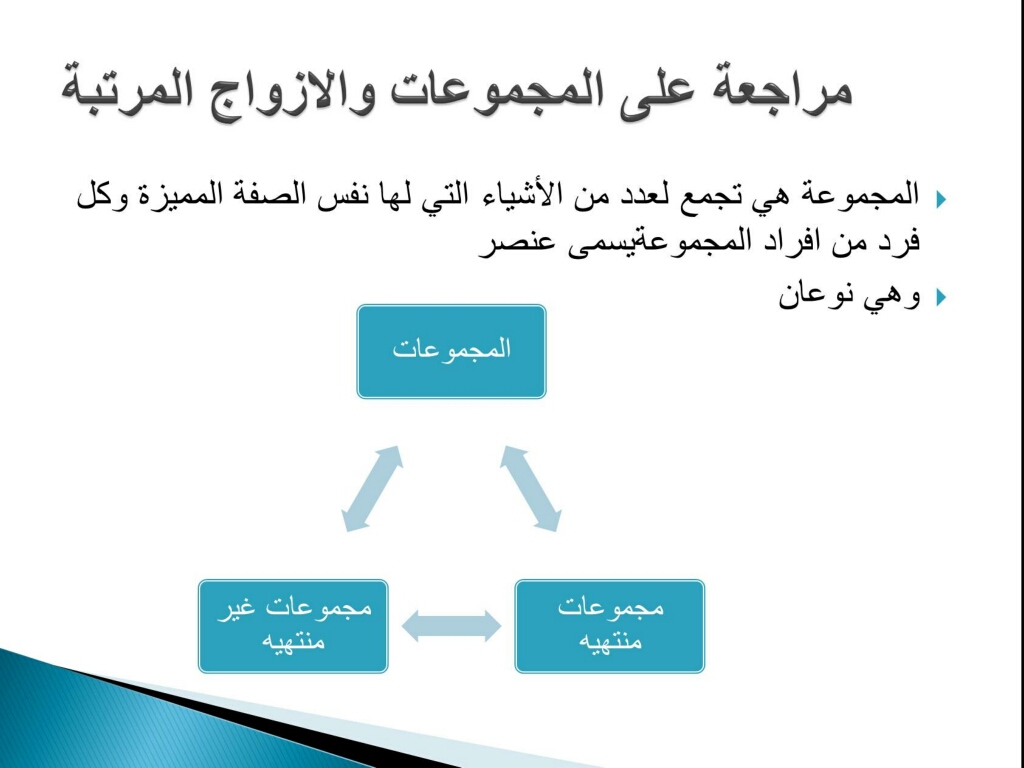 مراجعة على المجموعات والازواج المرتبة

المجموعة هي تجمع لعدد من الأشياء التي لها نفس الصفة المميزة وكل فرد من افراد المجموعةيسمى عنصر

وهي نوعان

المجموعات

مجموعات منتهيه

مجموعات غير منتهيه